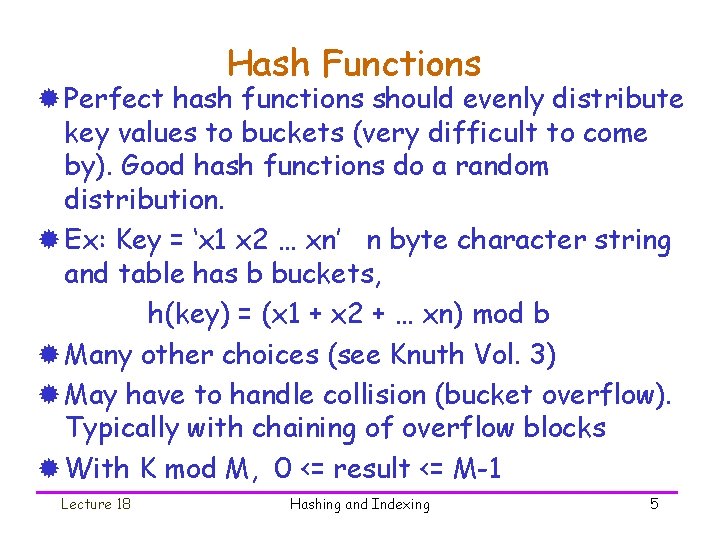 Hash Functions

Perfect hash functions should evenly distribute key values to buckets (very difficult to come by). Good hash functions do a random distribution.

Ex: Key = ‘x1 x2 … xn’ n byte character string and table has b buckets,

h(key) = (x1 + x2 + … xn) mod b

Many other choices (see Knuth Vol. 3)

May have to handle collision (bucket overflow). Typically with chaining of overflow blocks

With K mod M, 0 <= result <= M-1

Lecture 18 Hashing and Indexing 5